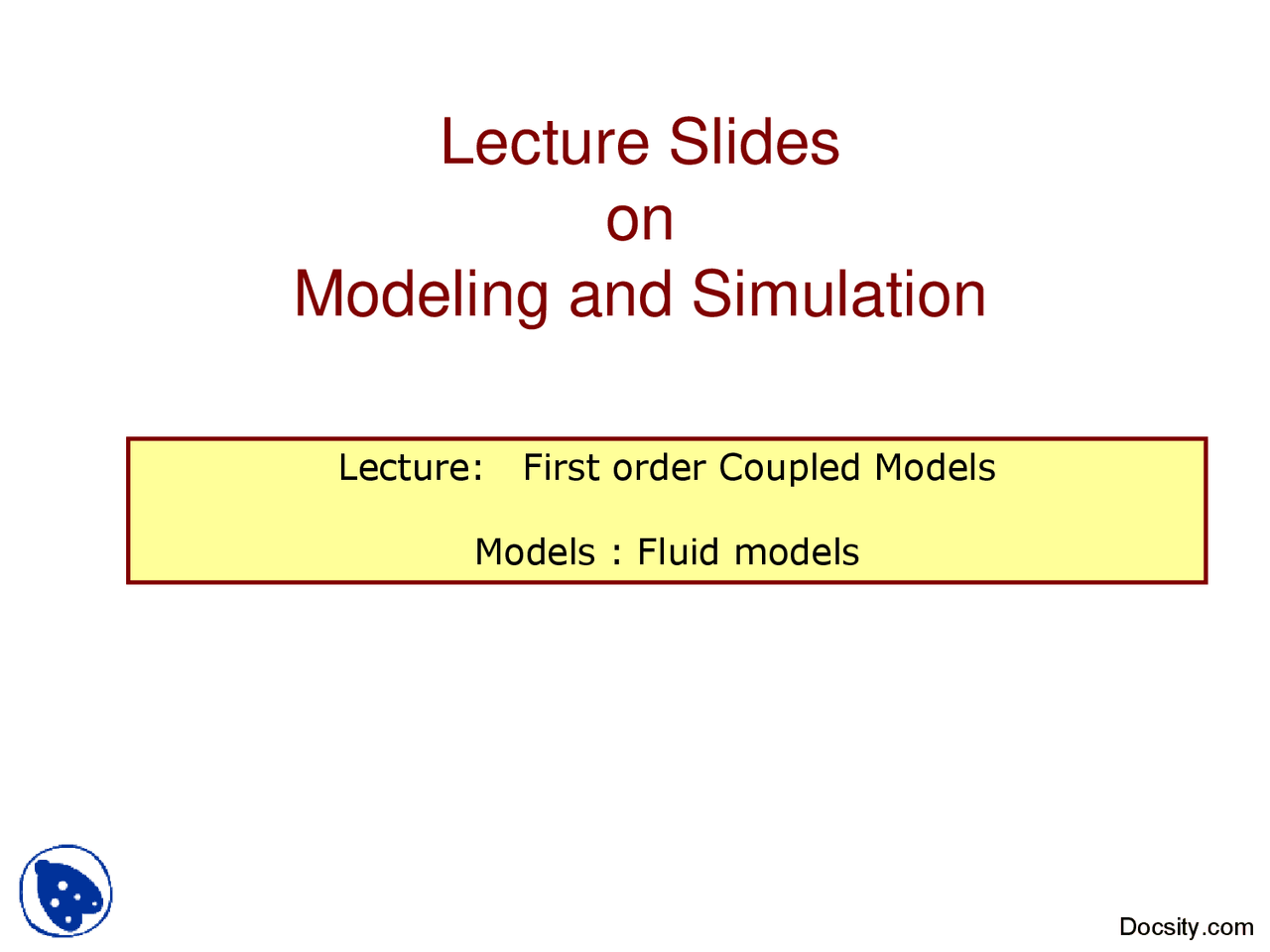 Lecture Slides
on
Modeling and Simulation

Lecture: First order Coupled Models

Models : Fluid models

Docsity.com